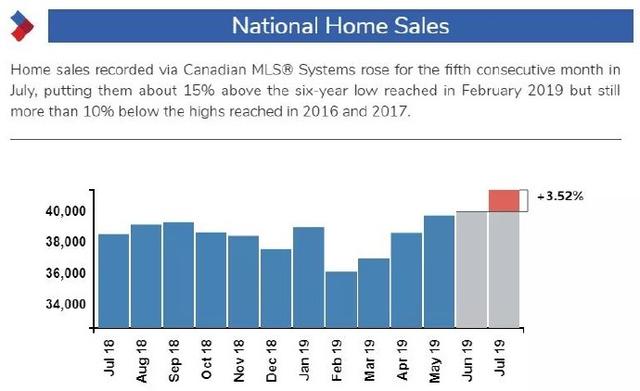 National Home Sales

Home sales recorded via Canadian MLS® Systems rose for the fifth consecutive month in July, putting them about 15% above the six-year low reached in February 2019 but still more than 10% below the highs reached in 2016 and 2017.

+3.52%

40,000
38,000
36,000
34,000

Jul 18
Aug 18
Sep 18
Oct 18
Nov 18
Dec 18
Jan 19
Feb 19
Mar 19
Apr 19
May 19
Jun 19
Jul 19